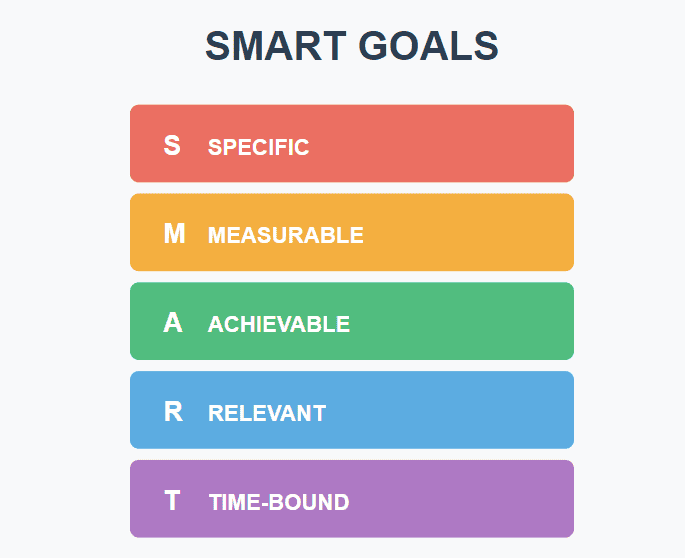 SMART GOALS

S SPECIFIC

M MEASURABLE

A ACHIEVABLE

R RELEVANT

T TIME-BOUND